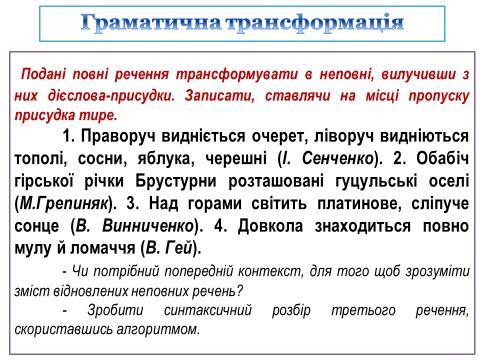 Граматична трансформація

Подані повні речення трансформувати в неповні, вилучивши з них дієслова-присудки. Записати, ставлячи на місці пропуску присудка тире.

1. Праворуч видніється очерет, ліворуч видніються тополі, сосни, яблука, черешні (І. Сенченко). 2. Обабіч гірської річки Брустурни розташовані гуцульські оселі (М.Грепиняк). 3. Над горами світить платинове, сліпуче сонце (В. Винниченко). 4. Довкола знаходиться повно мулу й ломаччя (В. Гей).

- Чи потрібний попередній контекст, для того щоб зрозуміти зміст відновлених неповних речень?

- Зробити синтаксичний розбір третього речення, скориставшись алгоритмом.